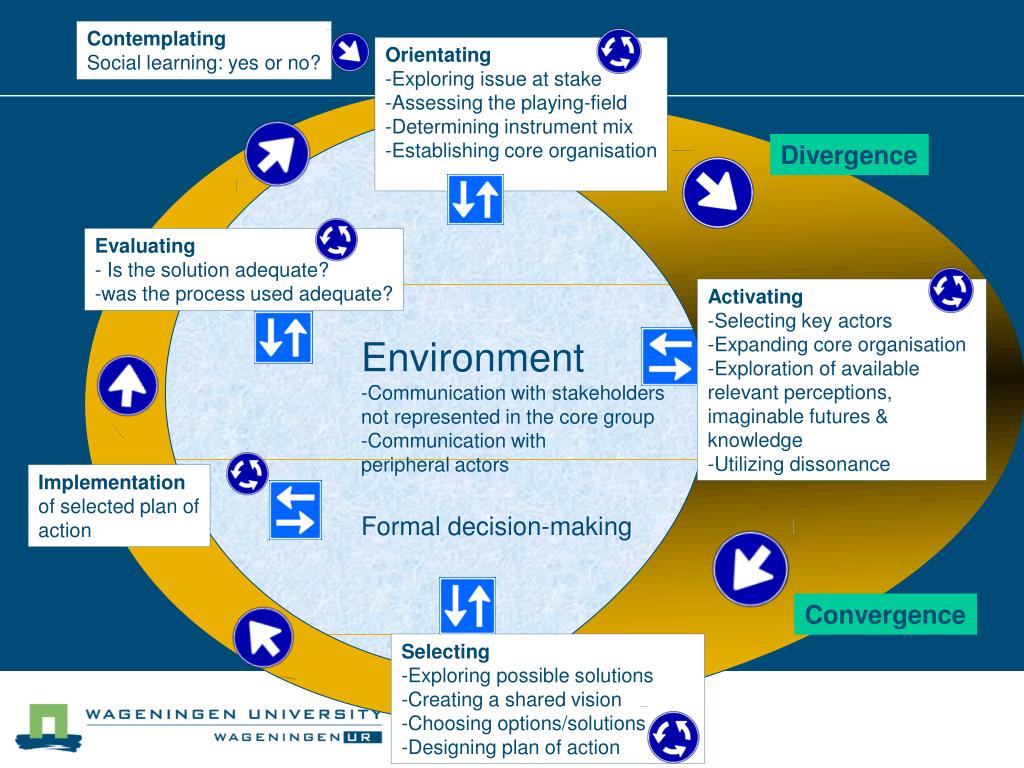 Contemplating
Social learning: yes or no?

Orientating
-Exploring issue at stake
-Assessing the playing-field
-Determining instrument mix
-Establishing core organisation

Divergence

Evaluating
- Is the solution adequate?
-was the process used adequate?

Activating
-Selecting key actors
-Expanding core organisation
-Exploration of available relevant perceptions, imaginable futures & knowledge
-Utilizing dissonance

Environment
-Communication with stakeholders not represented in the core group
-Communication with peripheral actors

Formal decision-making

Implementation
of selected plan of action

Convergence

Selecting
-Exploring possible solutions
-Creating a shared vision
-Choosing options/solutions
-Designing plan of action

WAGENINGEN UNIVERSITY
WAGENINGEN UR